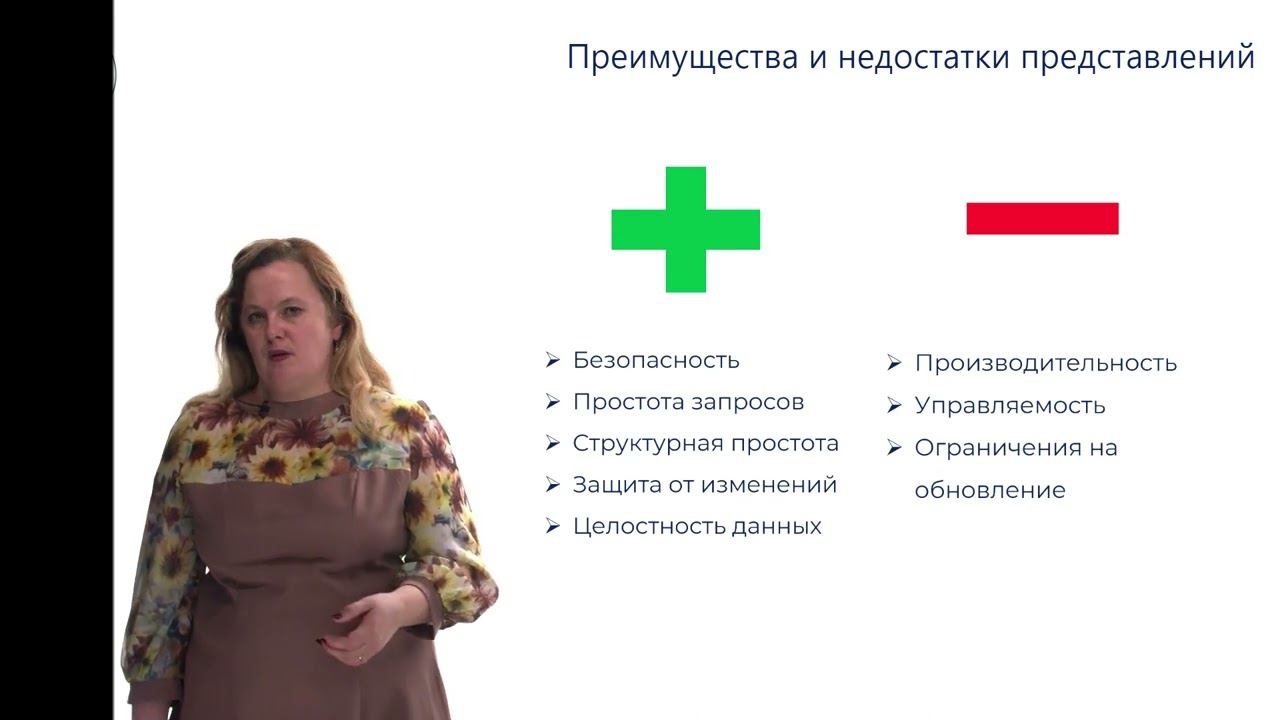 Преимущества и недостатки представлений

➢ Безопасность
➢ Простота запросов
➢ Структурная простота
➢ Защита от изменений
➢ Целостность данных

➢ Производительность
➢ Управляемость
➢ Ограничения на обновление